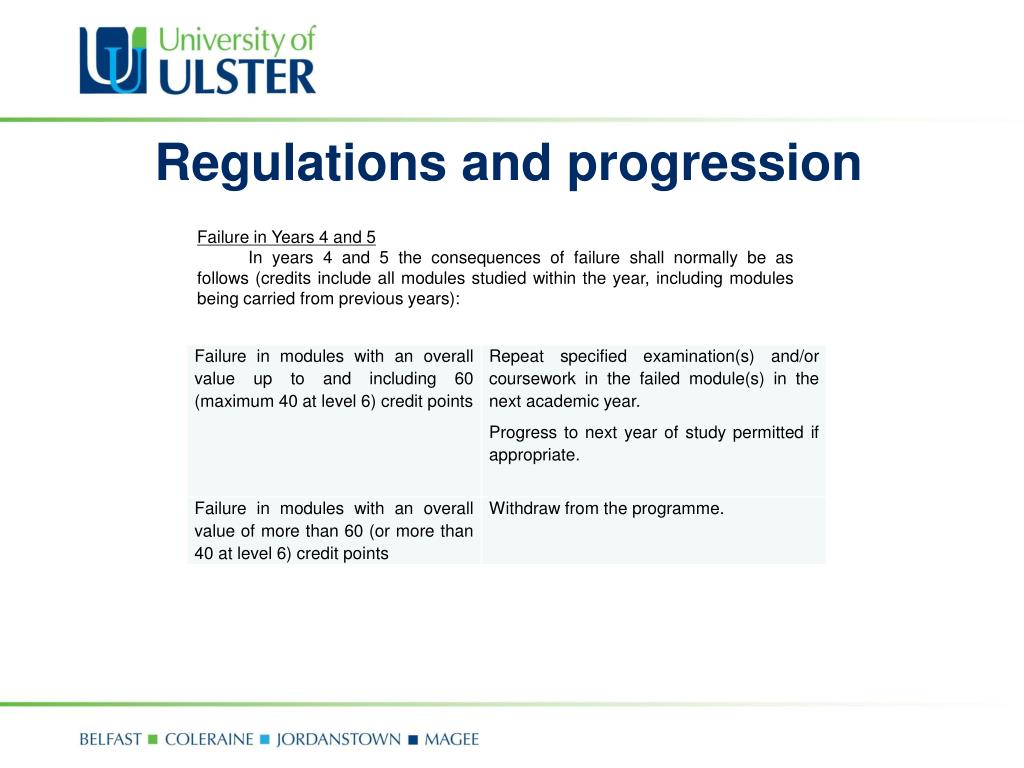 University of ULSTER

Regulations and progression

Failure in Years 4 and 5

In years 4 and 5 the consequences of failure shall normally be as follows (credits include all modules studied within the year, including modules being carried from previous years):

| | |
|---|---|
| Failure in modules with an overall value up to and including 60 (maximum 40 at level 6) credit points | Repeat specified examination(s) and/or coursework in the failed module(s) in the next academic year. Progress to next year of study permitted if appropriate. |
| Failure in modules with an overall value of more than 60 (or more than 40 at level 6) credit points | Withdraw from the programme. |

BELFAST ■ COLERAINE ■ JORDANSTOWN ■ MAGEE